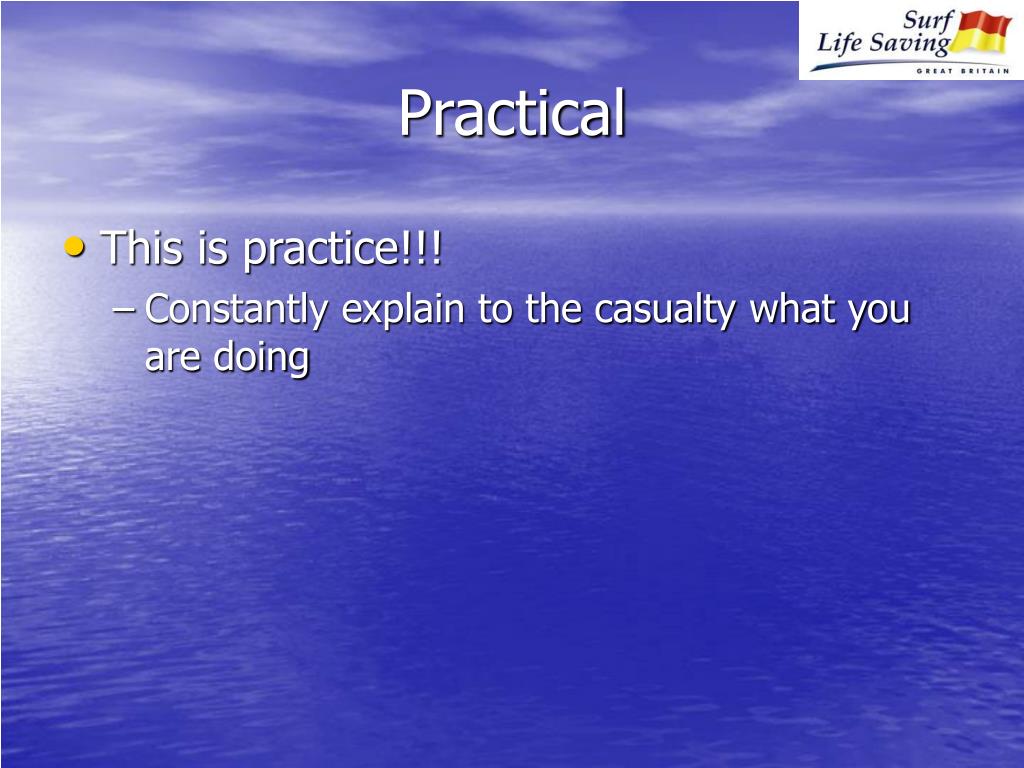 Surf Life Saving GREAT BRITAIN

Practical

• This is practice!!!
– Constantly explain to the casualty what you are doing